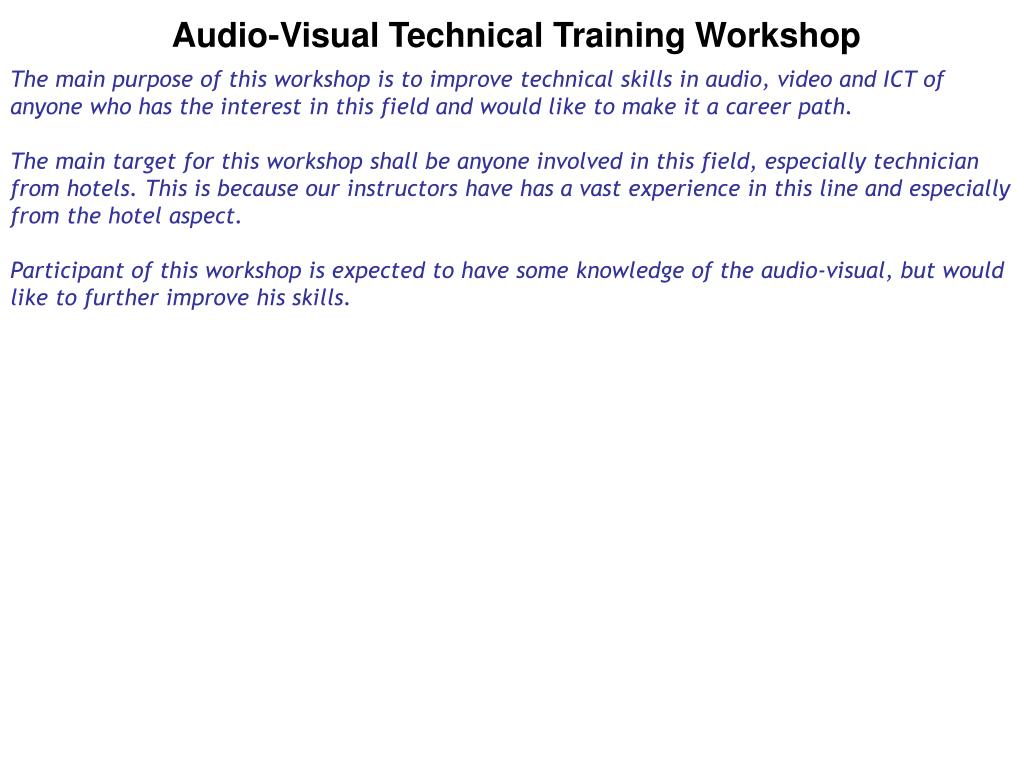 Audio-Visual Technical Training Workshop

The main purpose of this workshop is to improve technical skills in audio, video and ICT of anyone who has the interest in this field and would like to make it a career path.

The main target for this workshop shall be anyone involved in this field, especially technician from hotels. This is because our instructors have has a vast experience in this line and especially from the hotel aspect.

Participant of this workshop is expected to have some knowledge of the audio-visual, but would like to further improve his skills.